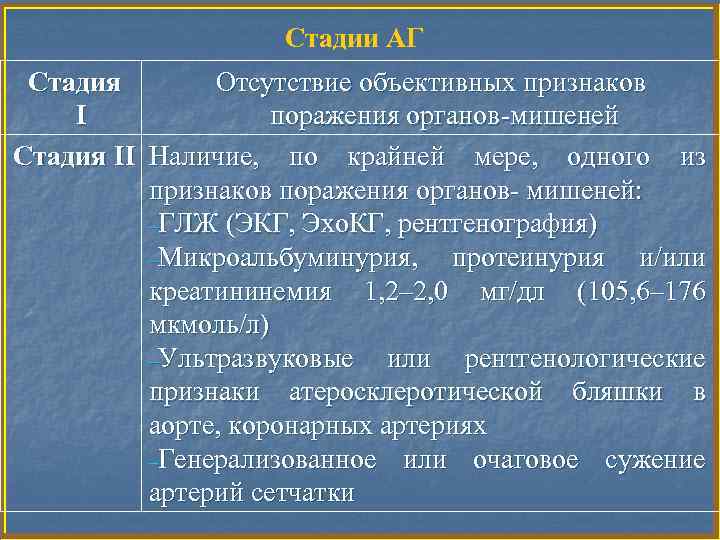 Стадии АГ

| Стадия I | Отсутствие объективных признаков поражения органов-мишеней |
|---|---|
| Стадия II | Наличие, по крайней мере, одного из признаков поражения органов- мишеней: -ГЛЖ (ЭКГ, ЭхоКГ, рентгенография) -Микроальбуминурия, протеинурия и/или креатининемия 1,2–2,0 мг/дл (105,6–176 мкмоль/л) -Ультразвуковые или рентгенологические признаки атеросклеротической бляшки в аорте, коронарных артериях -Генерализованное или очаговое сужение артерий сетчатки |